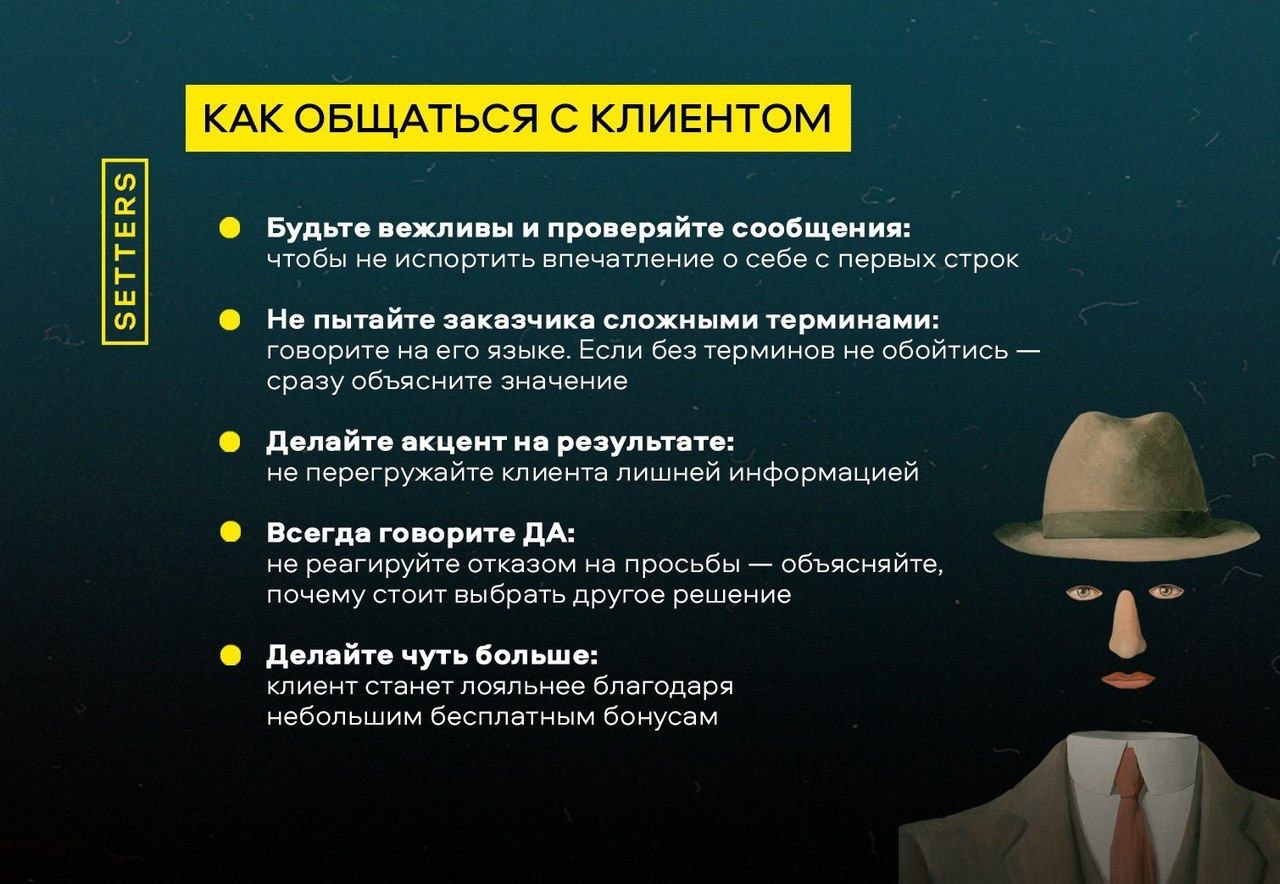 КАК ОБЩАТЬСЯ С КЛИЕНТОМ

SETTERS

Будьте вежливы и проверяйте сообщения: чтобы не испортить впечатление о себе с первых строк

Не пытайте заказчика сложными терминами: говорите на его языке. Если без терминов не обойтись — сразу объясните значение

Делайте акцент на результате: не перегружайте клиента лишней информацией

Всегда говорите ДА: не реагируйте отказом на просьбы — объясняйте, почему стоит выбрать другое решение

Делайте чуть больше: клиент станет лояльнее благодаря небольшим бесплатным бонусам